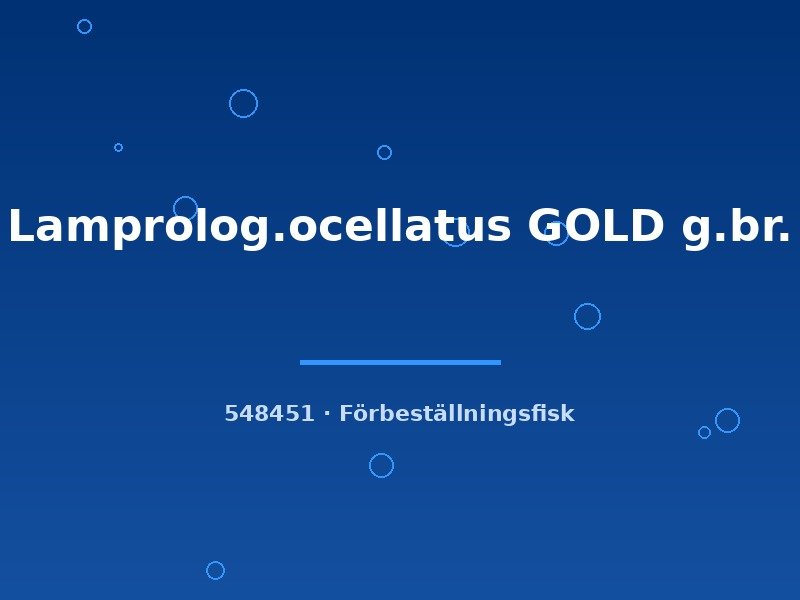 Lamprolog.ocellatus GOLD g.br.

548451 · Förbeställningsfisk